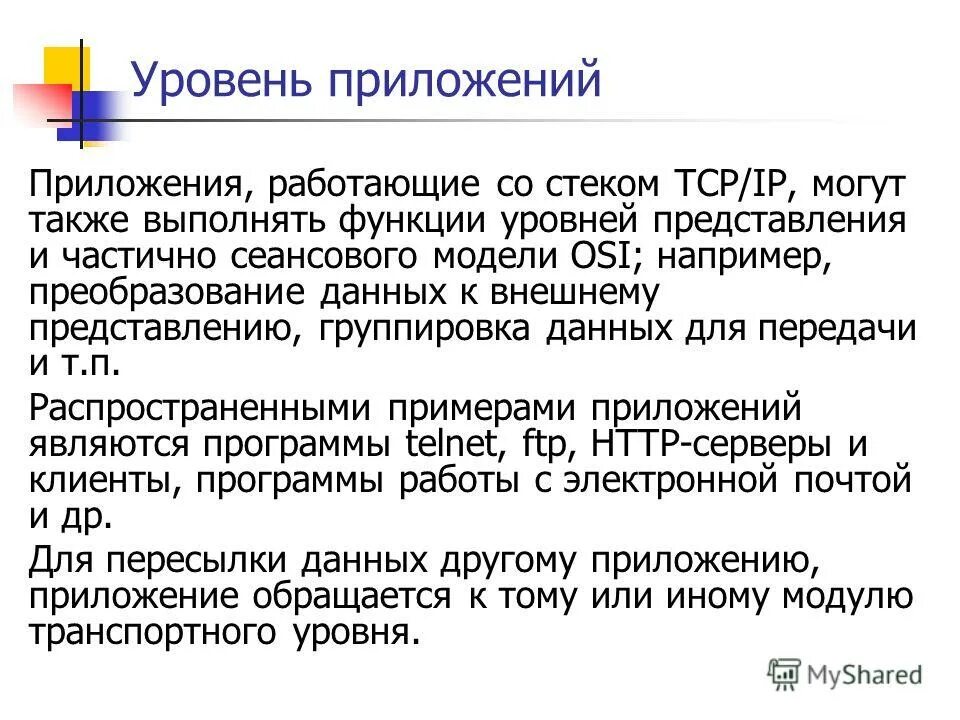 Уровень приложений

Приложения, работающие со стеком TCP/IP, могут также выполнять функции уровней представления и частично сеансового модели OSI; например, преобразование данных к внешнему представлению, группировка данных для передачи и т.п.

Распространенными примерами приложений являются программы telnet, ftp, HTTP-серверы и клиенты, программы работы с электронной почтой и др.

Для пересылки данных другому приложению, приложение обращается к тому или иному модулю транспортного уровня.

MyShared